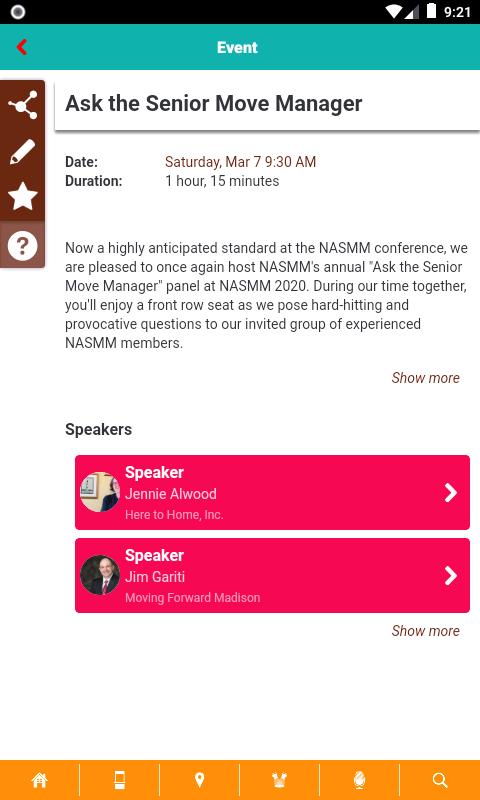 9:21

Event

Ask the Senior Move Manager

Date: Saturday, Mar 7 9:30 AM
Duration: 1 hour, 15 minutes

Now a highly anticipated standard at the NASMM conference, we are pleased to once again host NASMM's annual "Ask the Senior Move Manager" panel at NASMM 2020. During our time together, you'll enjoy a front row seat as we pose hard-hitting and provocative questions to our invited group of experienced NASMM members.

Show more

Speakers

Speaker
Jennie Alwood
Here to Home, Inc.

Speaker
Jim Gariti
Moving Forward Madison

Show more